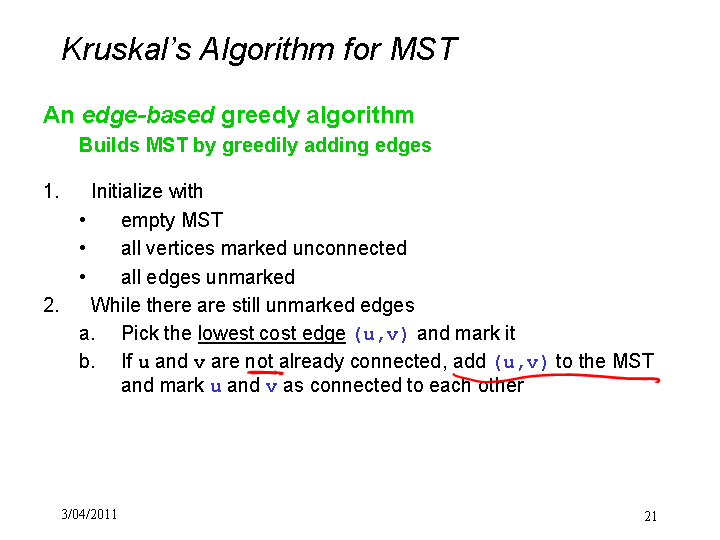 Kruskal's Algorithm for MST

An edge-based greedy algorithm
Builds MST by greedily adding edges

1. Initialize with
• empty MST
• all vertices marked unconnected
• all edges unmarked
2. While there are still unmarked edges
a. Pick the lowest cost edge (u,v) and mark it
b. If u and v are not already connected, add (u,v) to the MST and mark u and v as connected to each other

3/04/2011

21